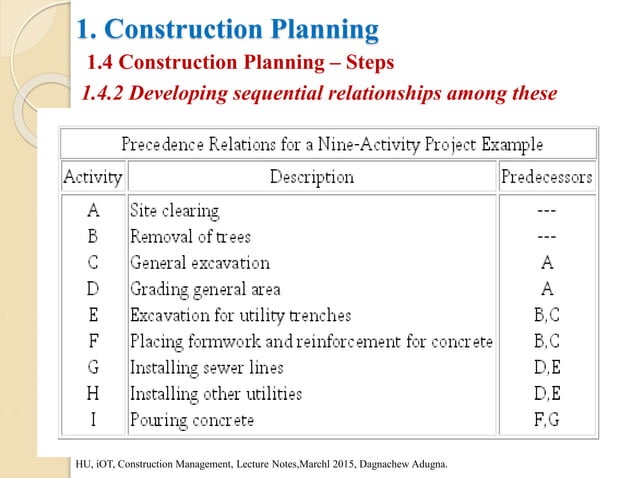 1. Construction Planning

1.4 Construction Planning – Steps

1.4.2 Developing sequential relationships among these

Precedence Relations for a Nine-Activity Project Example

| Activity | Description | Predecessors |
|---|---|---|
| A | Site clearing | --- |
| B | Removal of trees | --- |
| C | General excavation | A |
| D | Grading general area | A |
| E | Excavation for utility trenches | B,C |
| F | Placing formwork and reinforcement for concrete | B,C |
| G | Installing sewer lines | D,E |
| H | Installing other utilities | D,E |
| I | Pouring concrete | F,G |

HU, iOT, Construction Management, Lecture Notes,Marchl 2015, Dagnachew Adugna.